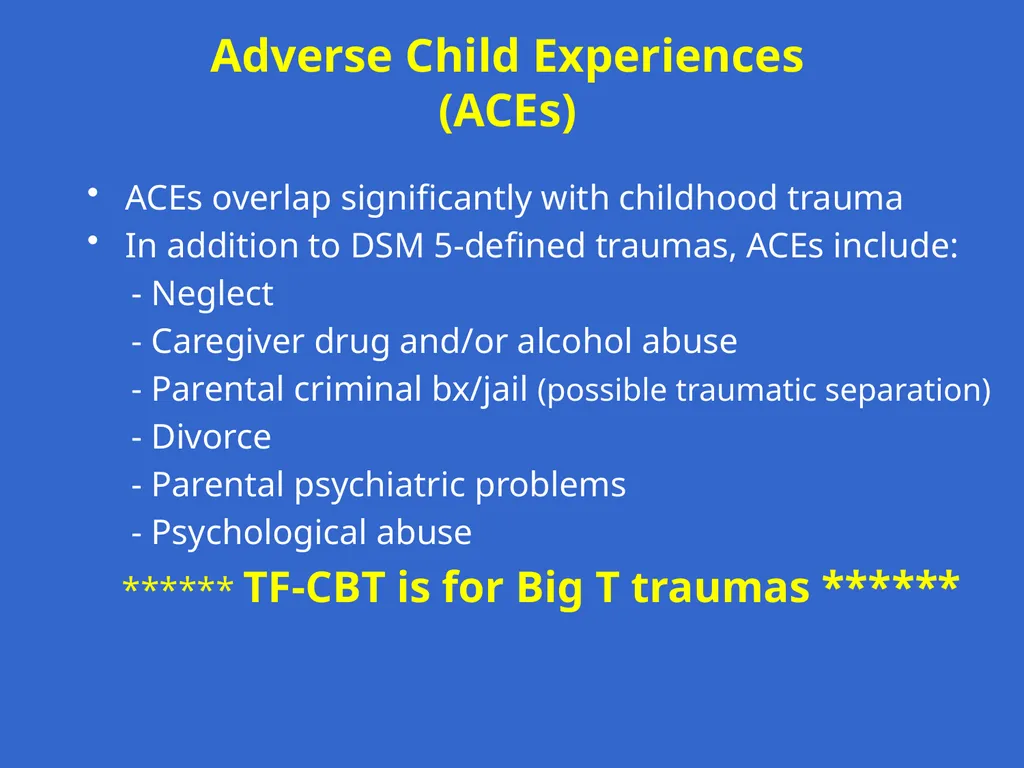 Adverse Child Experiences
(ACEs)

• ACEs overlap significantly with childhood trauma
• In addition to DSM 5-defined traumas, ACEs include:
- Neglect
- Caregiver drug and/or alcohol abuse
- Parental criminal bx/jail (possible traumatic separation)
- Divorce
- Parental psychiatric problems
- Psychological abuse

****** TF-CBT is for Big T traumas ******